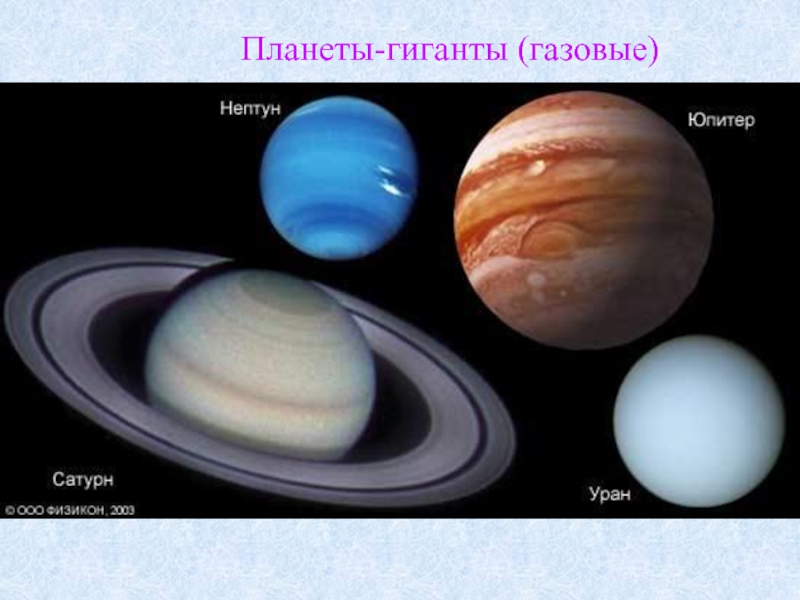 Планеты-гиганты (газовые)

Нептун

Юпитер

Сатурн

Уран

© ООО ФИЗИКОН, 2003